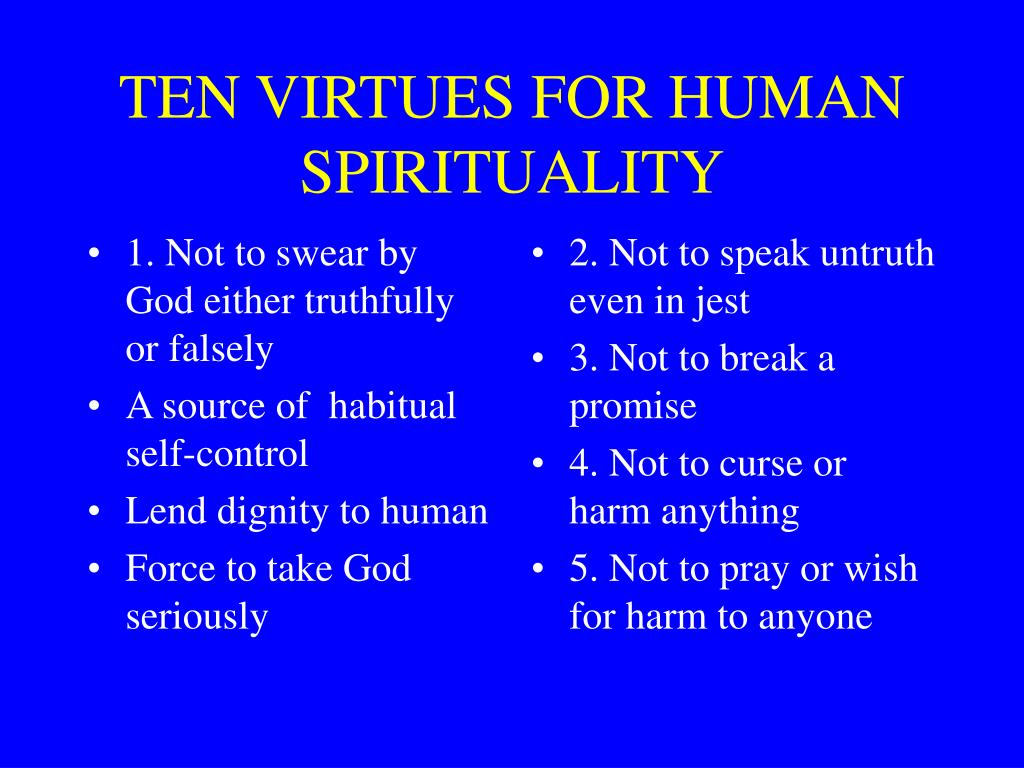 TEN VIRTUES FOR HUMAN SPIRITUALITY

• 1. Not to swear by God either truthfully or falsely
• A source of habitual self-control
• Lend dignity to human
• Force to take God seriously

• 2. Not to speak untruth even in jest
• 3. Not to break a promise
• 4. Not to curse or harm anything
• 5. Not to pray or wish for harm to anyone